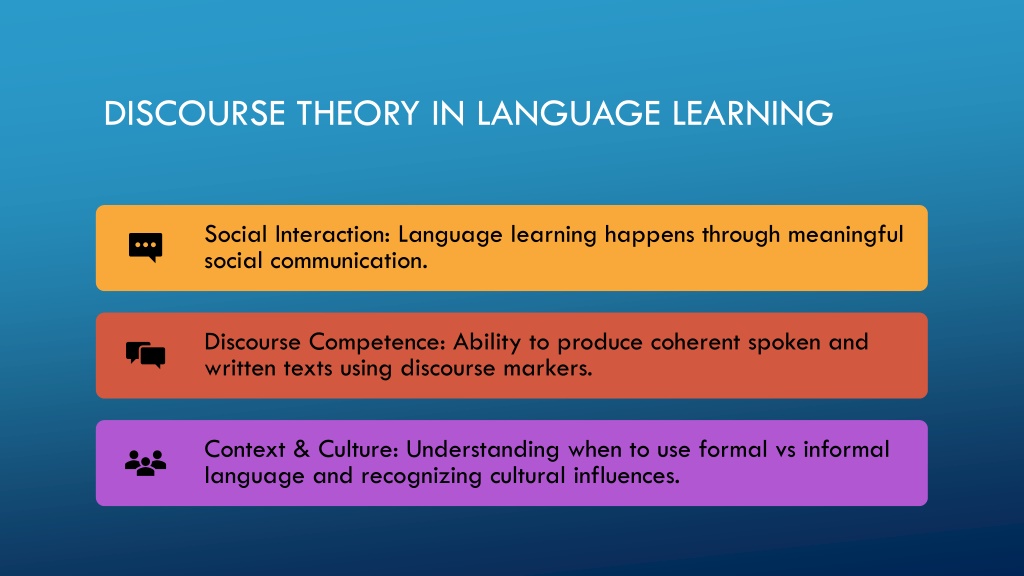 DISCOURSE THEORY IN LANGUAGE LEARNING

Social Interaction: Language learning happens through meaningful social communication.

Discourse Competence: Ability to produce coherent spoken and written texts using discourse markers.

Context & Culture: Understanding when to use formal vs informal language and recognizing cultural influences.